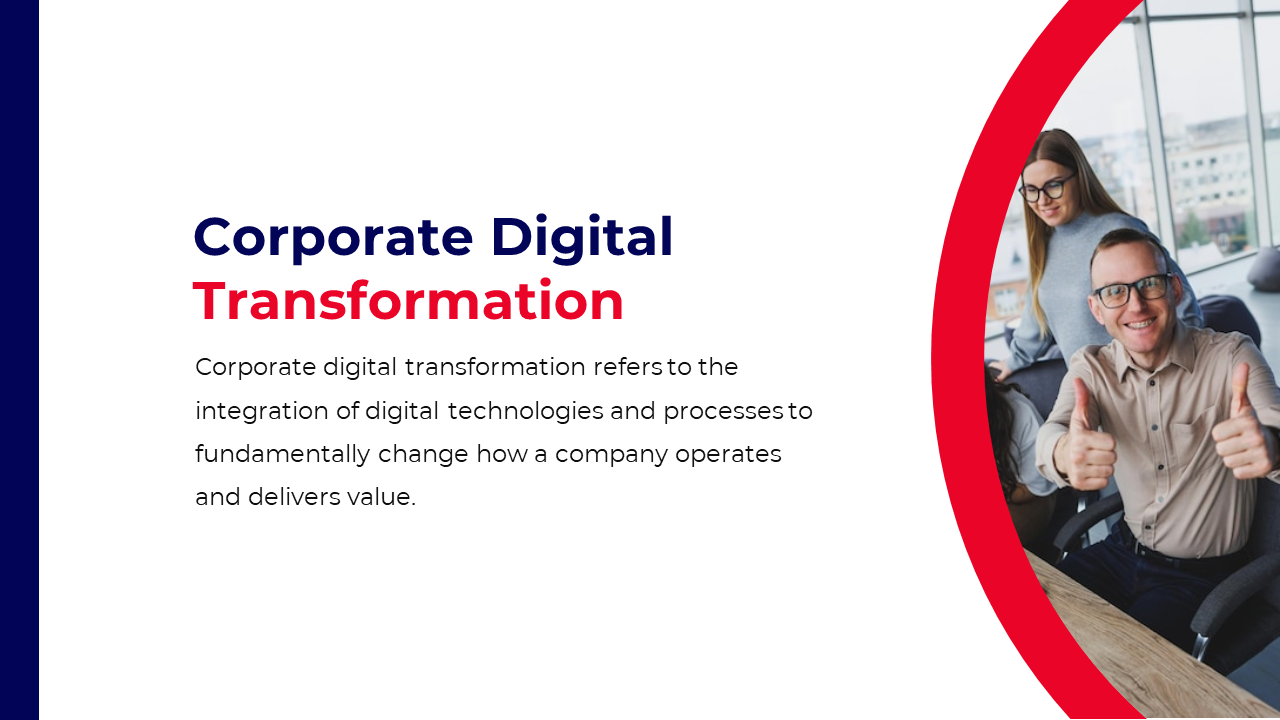 Corporate Digital Transformation

Corporate digital transformation refers to the integration of digital technologies and processes to fundamentally change how a company operates and delivers value.